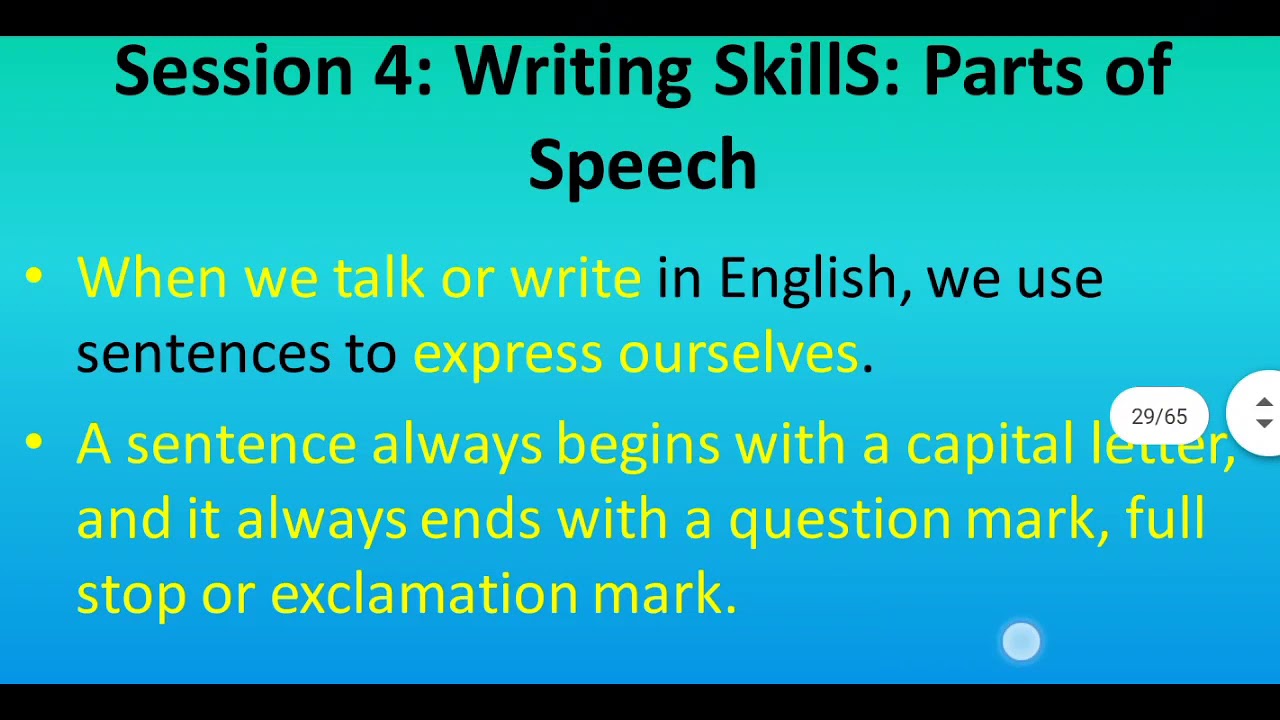 Session 4: Writing SkillS: Parts of Speech

• When we talk or write in English, we use sentences to express ourselves.

• A sentence always begins with a capital letter, and it always ends with a question mark, full stop or exclamation mark.

29/65